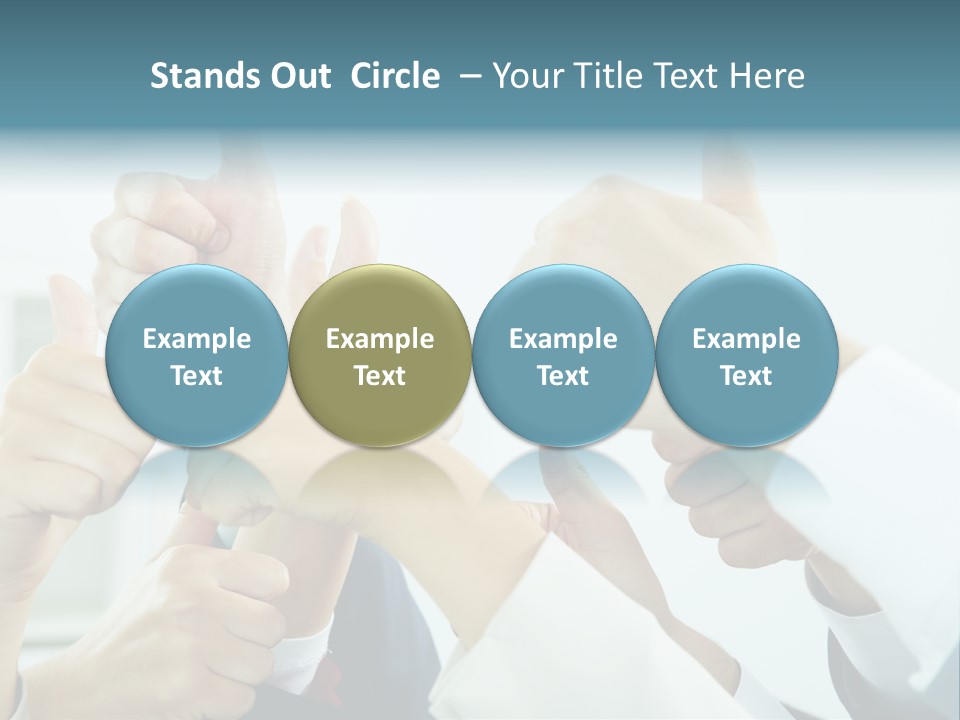 Stands Out Circle – Your Title Text Here

Example Text

Example Text

Example Text

Example Text